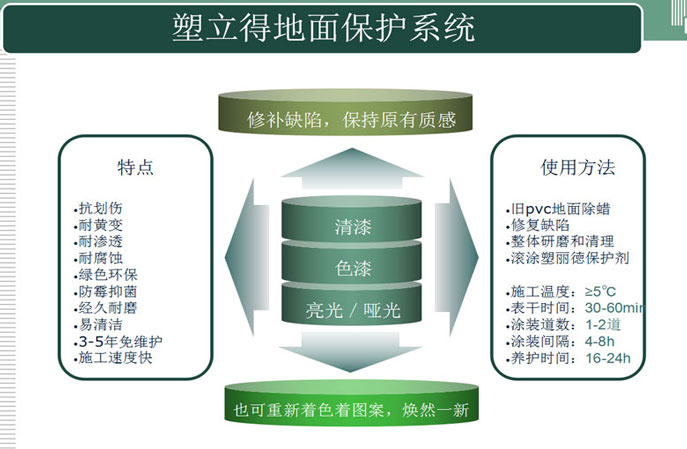 塑立得地面保护系统

修补缺陷，保持原有质感

特点

•抗划伤
•耐黄变
•耐渗透
•耐腐蚀
•绿色环保
•防霉抑菌
•经久耐磨
•易清洁
•3-5年免维护
•施工速度快

清漆

色漆

亮光 / 哑光

使用方法

•旧pvc地面除蜡
•修复缺陷
•整体研磨和清理
•滚涂塑丽德保护剂

•施工温度：≥5℃
•表干时间：30-60min
•涂装道数：1-2道
•涂装间隔：4-8h
•养护时间：16-24h

也可重新着色着图案，焕然一新